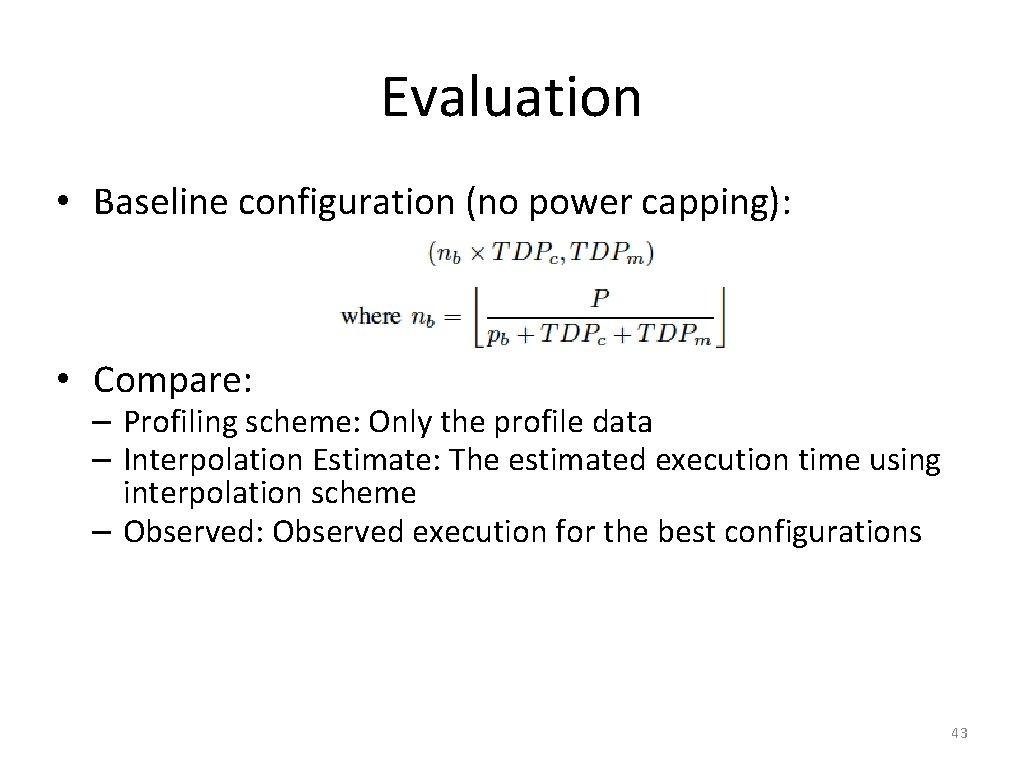 Evaluation

• Baseline configuration (no power capping):

$(n_b \times TDP_c, TDP_m)$

where $n_b = \left\lfloor \frac{P}{p_b + TDP_c + TDP_m} \right\rfloor$

• Compare:
– Profiling scheme: Only the profile data
– Interpolation Estimate: The estimated execution time using interpolation scheme
– Observed: Observed execution for the best configurations

43